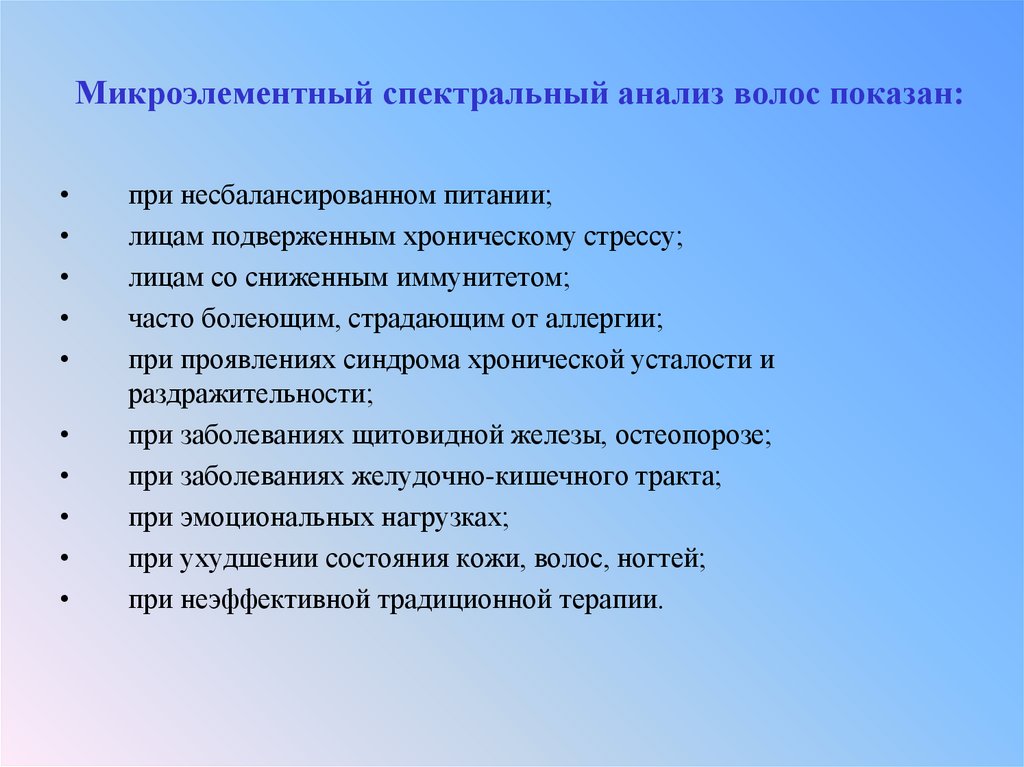 Микроэлементный спектральный анализ волос показан:

• при несбалансированном питании;
• лицам подверженным хроническому стрессу;
• лицам со сниженным иммунитетом;
• часто болеющим, страдающим от аллергии;
• при проявлениях синдрома хронической усталости и раздражительности;
• при заболеваниях щитовидной железы, остеопорозе;
• при заболеваниях желудочно-кишечного тракта;
• при эмоциональных нагрузках;
• при ухудшении состояния кожи, волос, ногтей;
• при неэффективной традиционной терапии.